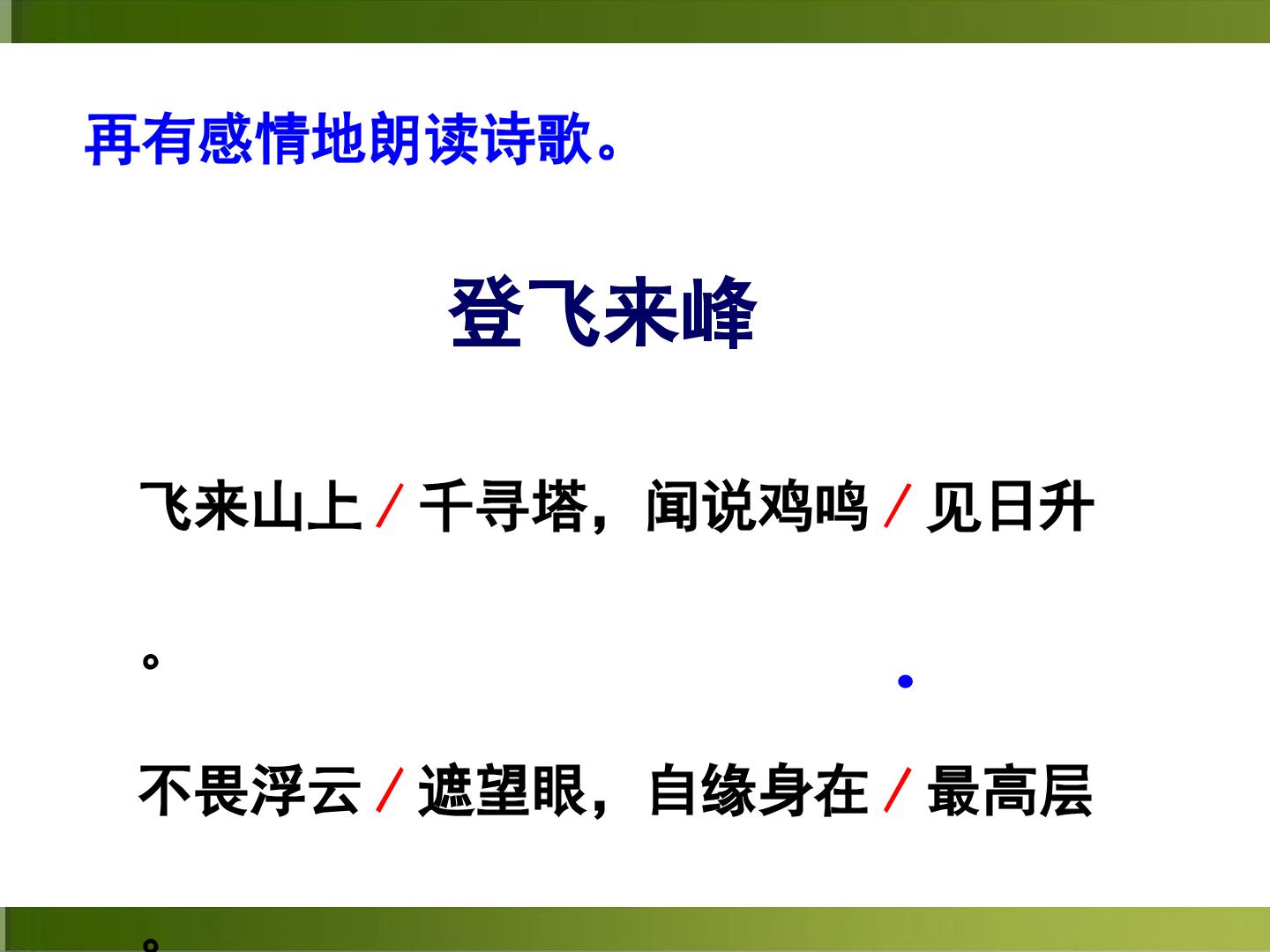 再有感情地朗读诗歌。

登飞来峰

飞来山上/千寻塔，闻说鸡鸣/见日升。

不畏浮云/遮望眼，自缘身在/最高层。